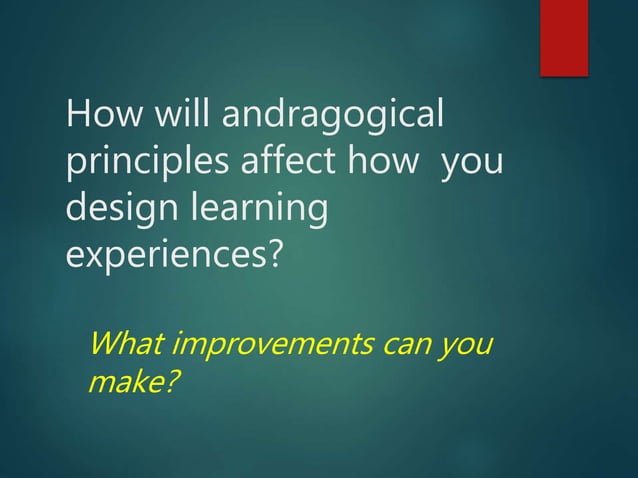 How will andragogical principles affect how  you design learning experiences?

What improvements can you make?